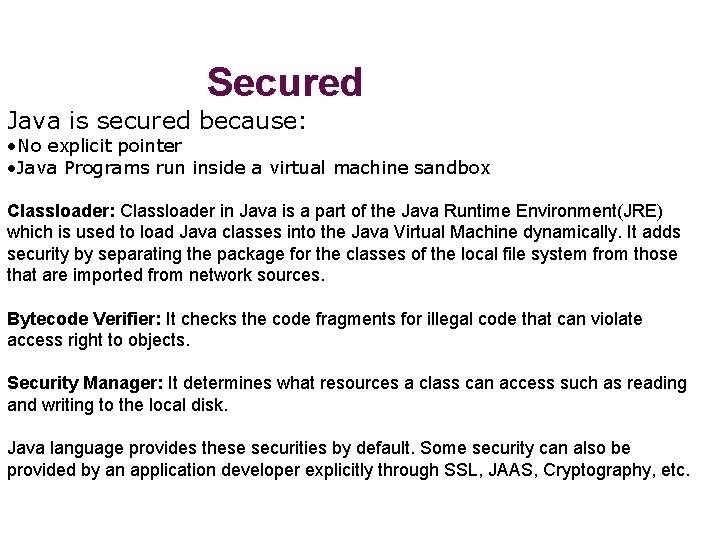 Secured

Java is secured because:
•No explicit pointer
•Java Programs run inside a virtual machine sandbox

Classloader: Classloader in Java is a part of the Java Runtime Environment(JRE) which is used to load Java classes into the Java Virtual Machine dynamically. It adds security by separating the package for the classes of the local file system from those that are imported from network sources.

Bytecode Verifier: It checks the code fragments for illegal code that can violate access right to objects.

Security Manager: It determines what resources a class can access such as reading and writing to the local disk.

Java language provides these securities by default. Some security can also be provided by an application developer explicitly through SSL, JAAS, Cryptography, etc.